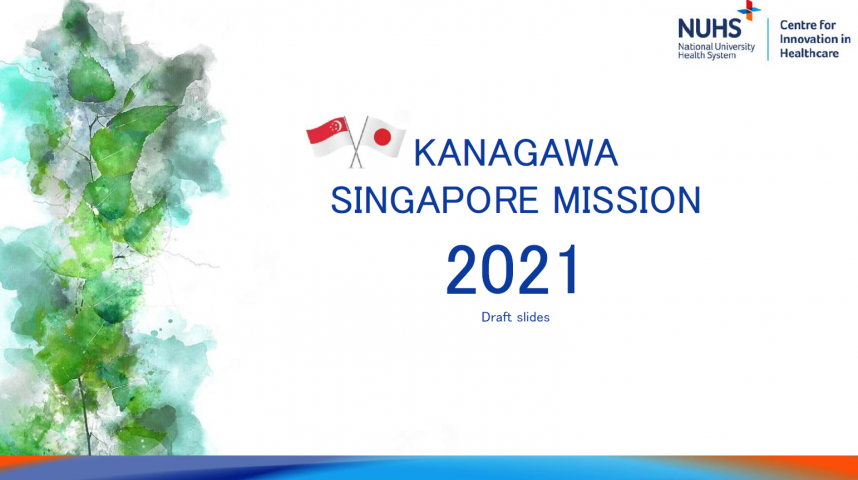 NUHS
National University
Health System

Centre for
Innovation in
Healthcare

KANAGAWA
SINGAPORE MISSION

2021

Draft slides